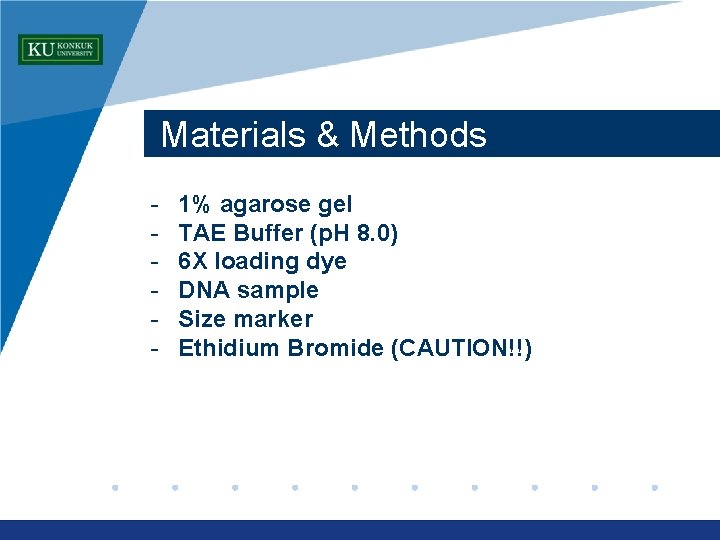 KU KONKUK UNIVERSITY

Materials & Methods

- 1% agarose gel
- TAE Buffer (pH 8.0)
- 6X loading dye
- DNA sample
- Size marker
- Ethidium Bromide (CAUTION!!)